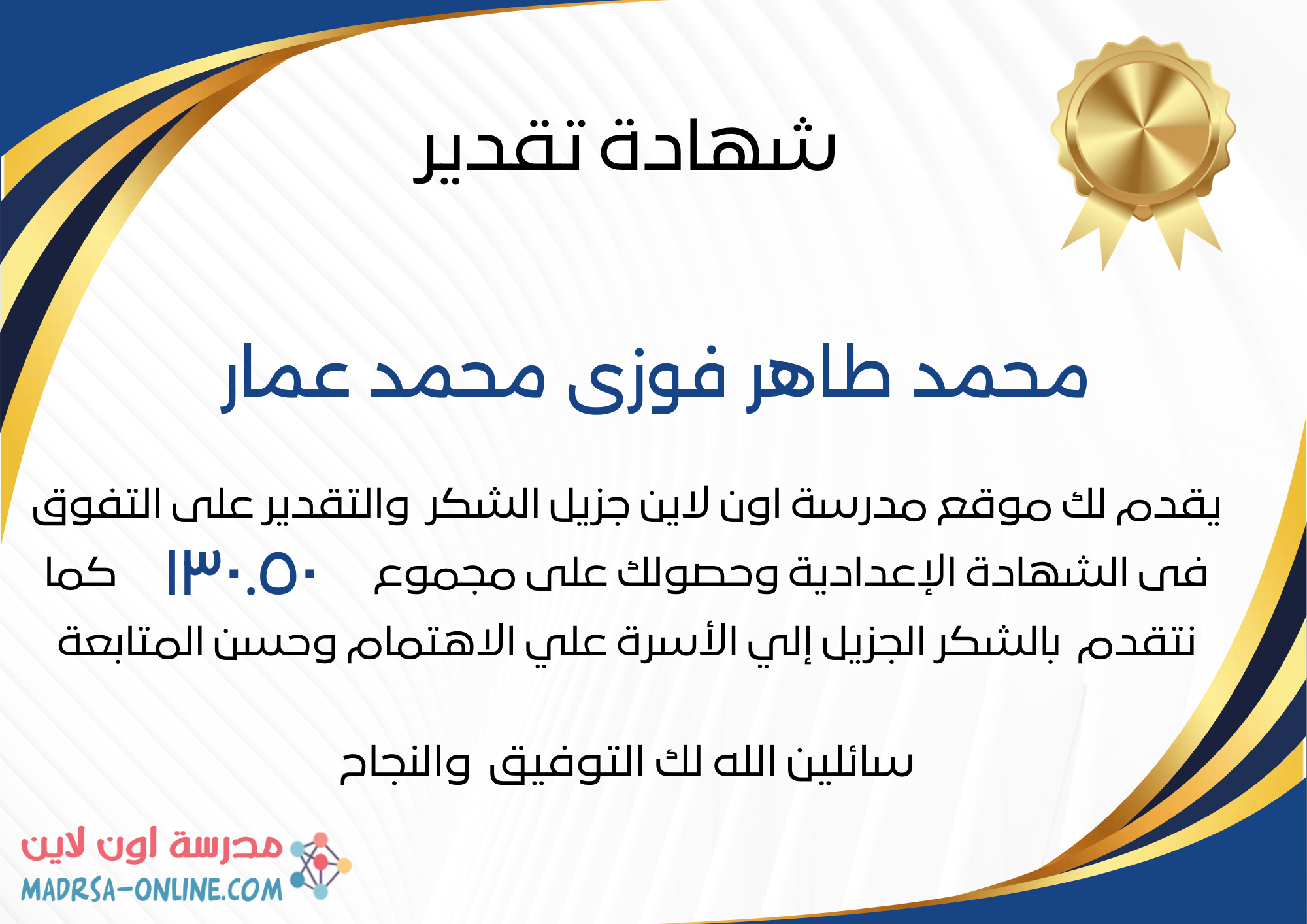 شهادة تقدير

محمد طاهر فوزى محمد عمار

يقدم لك موقع مدرسة اون لاين جزيل الشكر والتقدير على التفوق فى الشهادة الإعدادية وحصولك على مجموع ١٣٠.٥٠ كما نتقدم بالشكر الجزيل إلي الأسرة علي الاهتمام وحسن المتابعة

سائلين الله لك التوفيق والنجاح

مدرسة اون لاين
MADRSA-ONLINE.COM